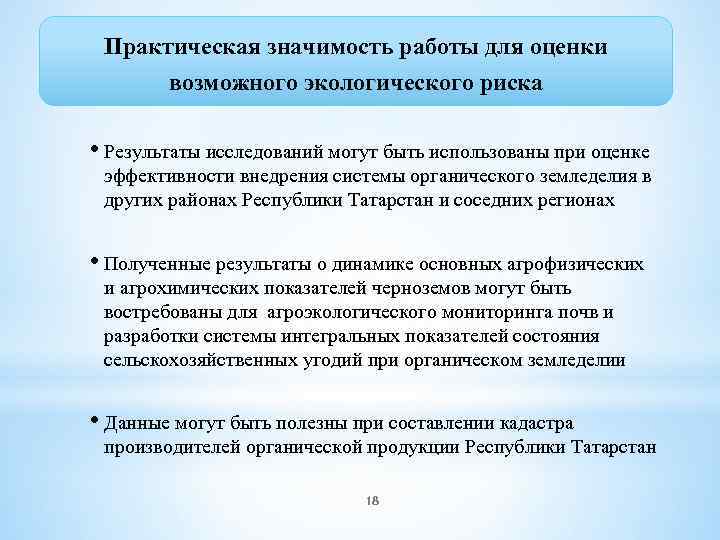 Практическая значимость работы для оценки возможного экологического риска

• Результаты исследований могут быть использованы при оценке эффективности внедрения системы органического земледелия в других районах Республики Татарстан и соседних регионах

• Полученные результаты о динамике основных агрофизических и агрохимических показателей черноземов могут быть востребованы для агроэкологического мониторинга почв и разработки системы интегральных показателей состояния сельскохозяйственных угодий при органическом земледелии

• Данные могут быть полезны при составлении кадастра производителей органической продукции Республики Татарстан

18